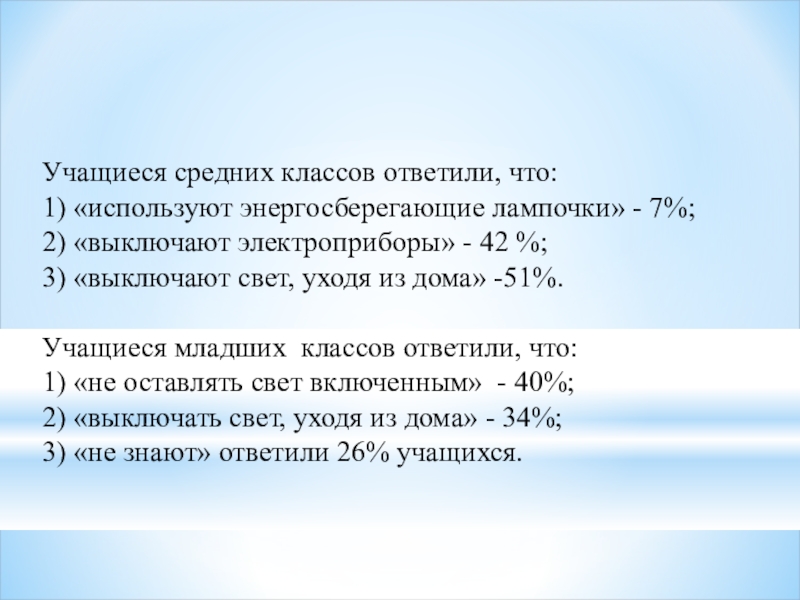 Учащиеся средних классов ответили, что:
1) «используют энергосберегающие лампочки» - 7%;
2) «выключают электроприборы» - 42 %;
3) «выключают свет, уходя из дома» -51%.

Учащиеся младших классов ответили, что:
1) «не оставлять свет включенным» - 40%;
2) «выключать свет, уходя из дома» - 34%;
3) «не знают» ответили 26% учащихся.